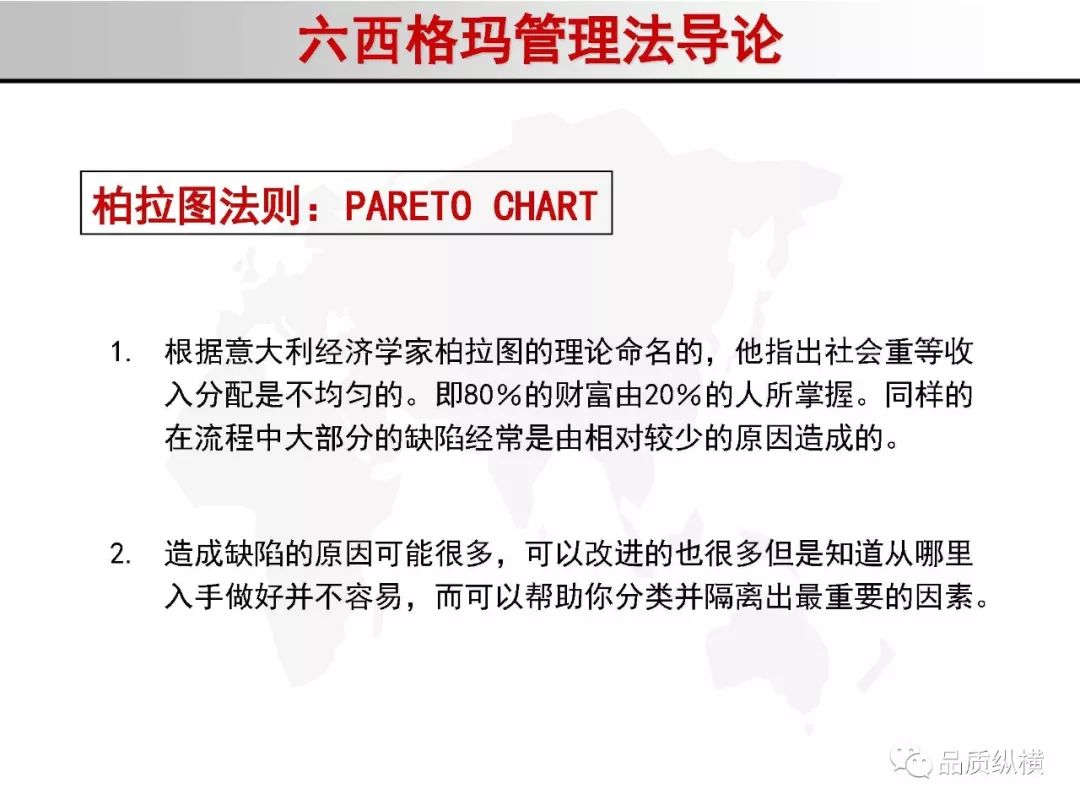 六西格玛管理法导论

柏拉图法则：PARETO CHART

1. 根据意大利经济学家柏拉图的理论命名的，他指出社会重等收入分配是不均匀的。即80%的财富由20%的人所掌握。同样的在流程中大部分的缺陷经常是由相对较少的原因造成的。

2. 造成缺陷的原因可能很多，可以改进的也很多但是知道从哪里入手做好并不容易，而可以帮助你分类并隔离出最重要的因素。

品质纵横